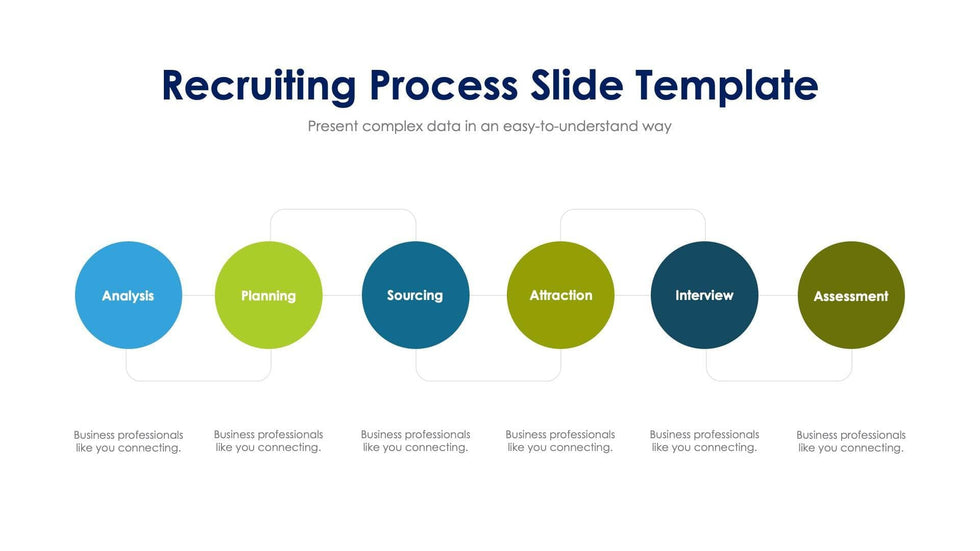 Recruiting Process Slide Template

Present complex data in an easy-to-understand way

Analysis

Planning

Sourcing

Attraction

Interview

Assessment

Business professionals like you connecting.

Business professionals like you connecting.

Business professionals like you connecting.

Business professionals like you connecting.

Business professionals like you connecting.

Business professionals like you connecting.